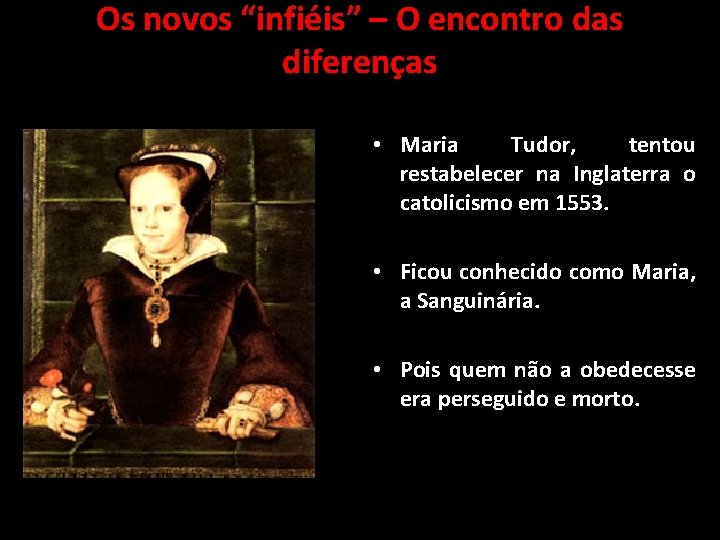 Os novos “infiéis” – O encontro das diferenças

• Maria Tudor, tentou restabelecer na Inglaterra o catolicismo em 1553.

• Ficou conhecido como Maria, a Sanguinária.

• Pois quem não a obedecesse era perseguido e morto.